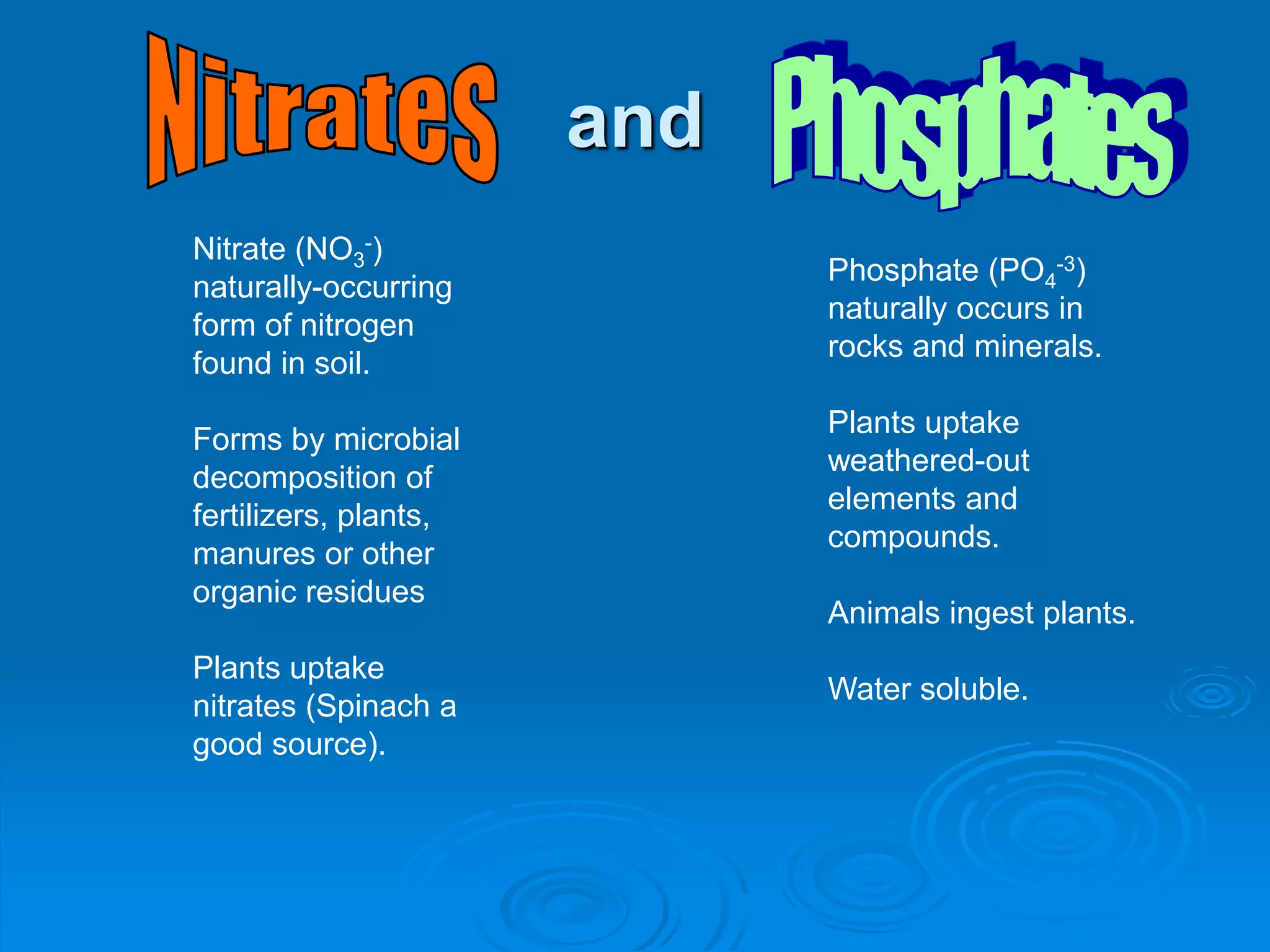 Nitrates and Phosphates

Nitrate ($NO_3^-$) naturally-occurring form of nitrogen found in soil.

Forms by microbial decomposition of fertilizers, plants, manures or other organic residues

Plants uptake nitrates (Spinach a good source).

Phosphate ($PO_4^{-3}$) naturally occurs in rocks and minerals.

Plants uptake weathered-out elements and compounds.

Animals ingest plants.

Water soluble.